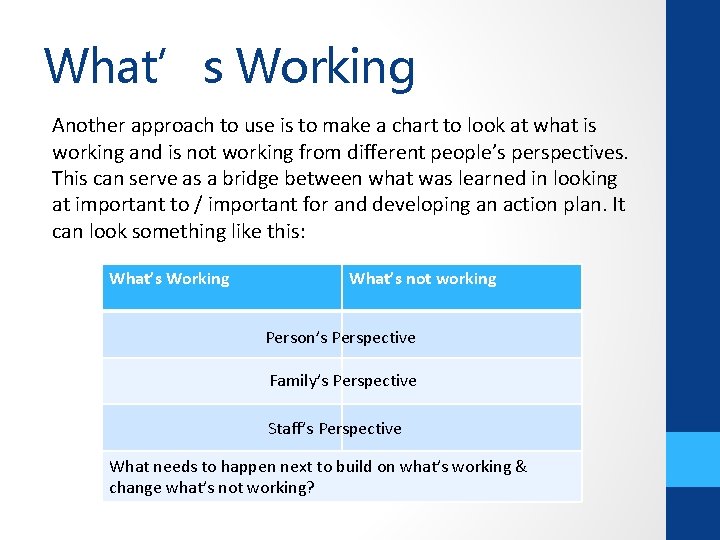 What’ s Working

Another approach to use is to make a chart to look at what is working and is not working from different people’s perspectives. This can serve as a bridge between what was learned in looking at important to / important for and developing an action plan. It can look something like this:

| What’s Working | What’s not working |
|---|---|
| Person’s Perspective | |
| Family’s Perspective | |
| Staff’s Perspective | |
| What needs to happen next to build on what’s working & change what’s not working? | |